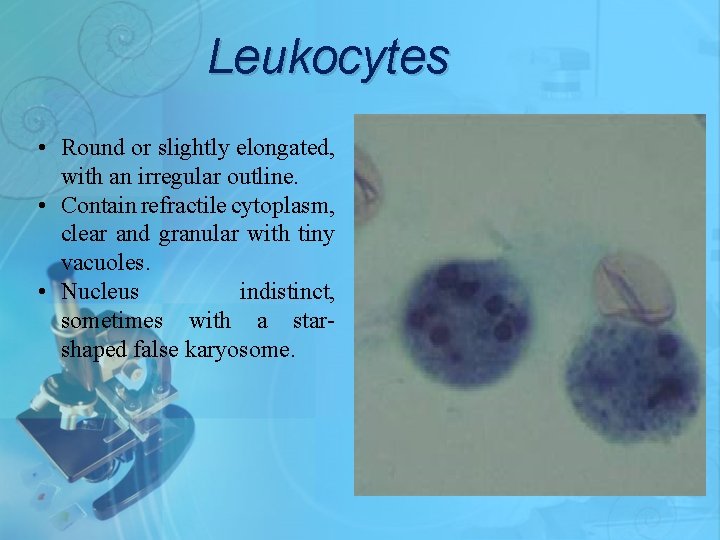 Leukocytes

• Round or slightly elongated, with an irregular outline.
• Contain refractile cytoplasm, clear and granular with tiny vacuoles.
• Nucleus indistinct, sometimes with a star-shaped false karyosome.